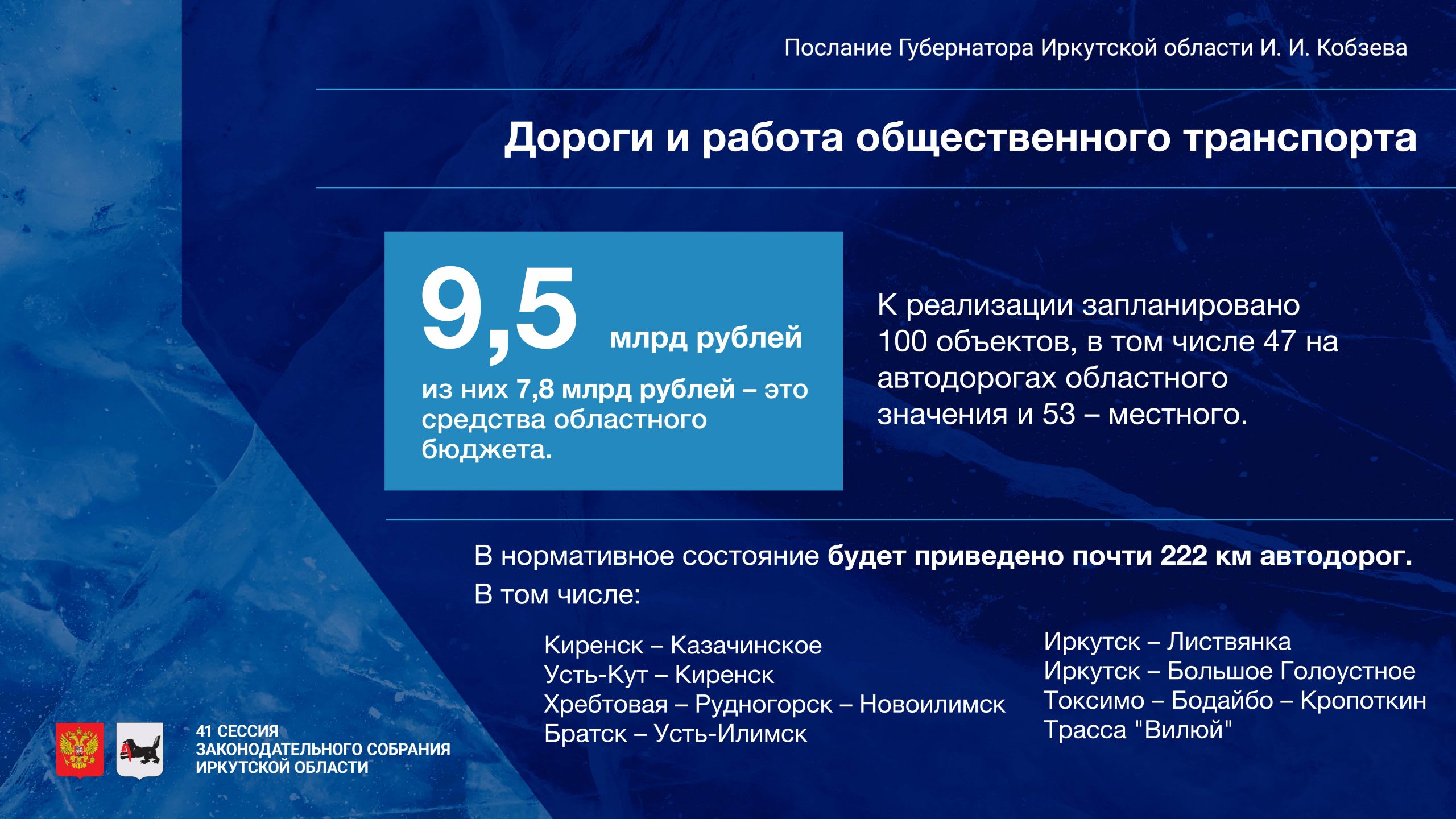 Послание Губернатора Иркутской области И. И. Кобзева

Дороги и работа общественного транспорта

9,5 млрд рублей

из них 7,8 млрд рублей – это средства областного бюджета.

К реализации запланировано 100 объектов, в том числе 47 на автодорогах областного значения и 53 – местного.

В нормативное состояние будет приведено почти 222 км автодорог.
В том числе:

Киренск – Казачинское
Усть-Кут – Киренск
Хребтовая – Рудногорск – Новоилимск
Братск – Усть-Илимск

Иркутск – Листвянка
Иркутск – Большое Голоустное
Токсимо – Бодайбо – Кропоткин
Трасса "Вилюй"

41 СЕССИЯ
ЗАКОНОДАТЕЛЬНОГО СОБРАНИЯ
ИРКУТСКОЙ ОБЛАСТИ